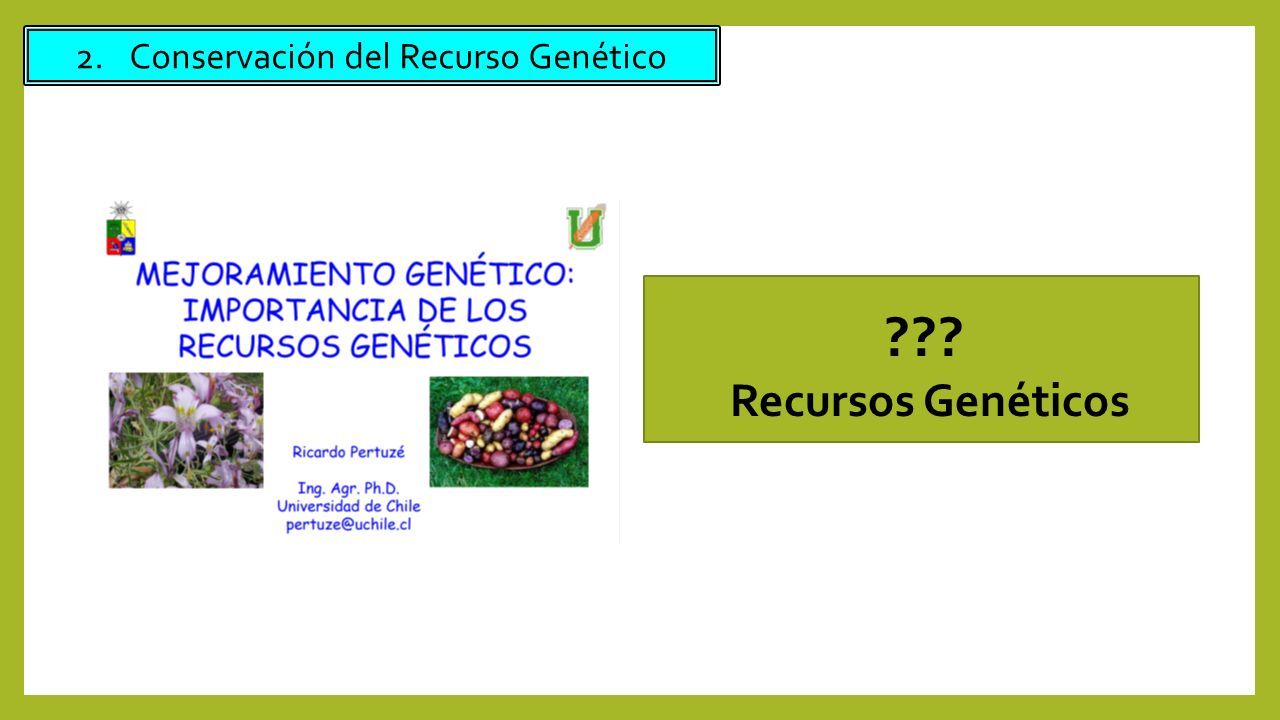 2. Conservación del Recurso Genético

MEJORAMIENTO GENÉTICO: IMPORTANCIA DE LOS RECURSOS GENÉTICOS

Ricardo Pertuzé

Ing. Agr. Ph.D.
Universidad de Chile
pertuze@uchile.cl

???
Recursos Genéticos